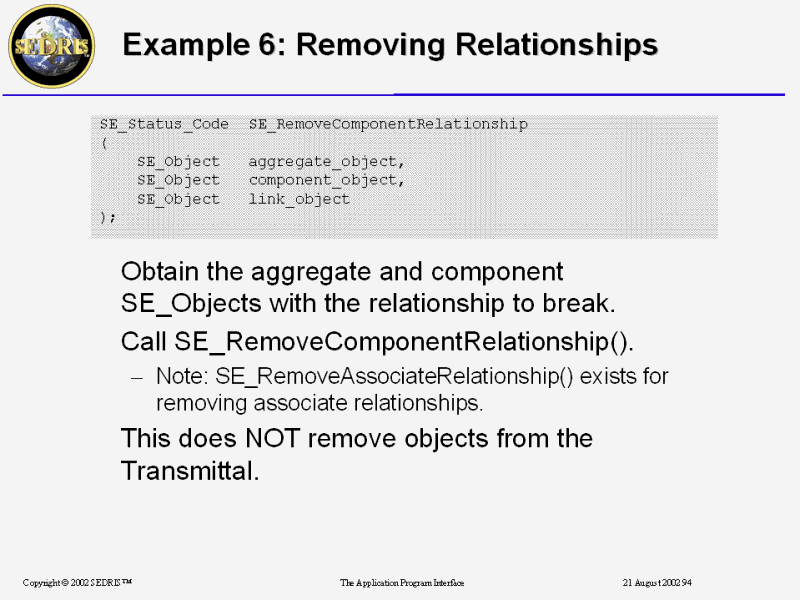 SEDRIS

Example 6: Removing Relationships

SE_Status_Code SE_RemoveComponentRelationship
(
SE_Object aggregate_object,
SE_Object component_object,
SE_Object link_object
);

Obtain the aggregate and component SE_Objects with the relationship to break.

Call SE_RemoveComponentRelationship().

– Note: SE_RemoveAssociateRelationship() exists for removing associate relationships.

This does NOT remove objects from the Transmittal.

Copyright © 2002 SEDRIS™

The Application Program Interface

21 August 2002 94